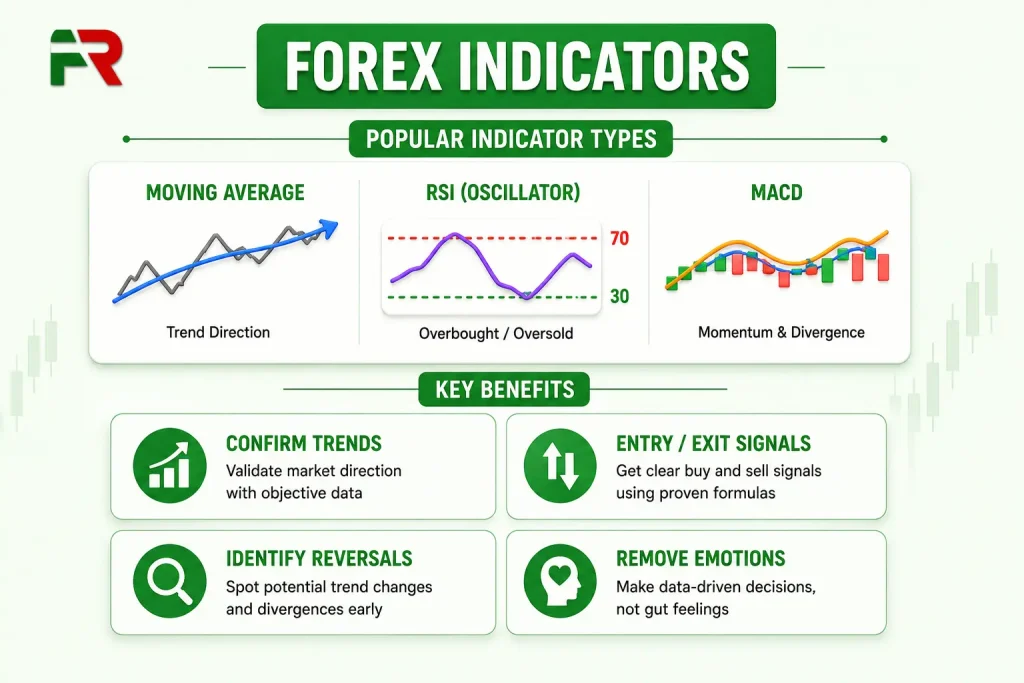 FR

FOREX INDICATORS

POPULAR INDICATOR TYPES

MOVING AVERAGE

Trend Direction

RSI (OSCILLATOR)

70

30

Overbought / Oversold

MACD

Momentum & Divergence

KEY BENEFITS

CONFIRM TRENDS
Validate market direction with objective data

ENTRY / EXIT SIGNALS
Get clear buy and sell signals using proven formulas

IDENTIFY REVERSALS
Spot potential trend changes and divergences early

REMOVE EMOTIONS
Make data-driven decisions, not gut feelings